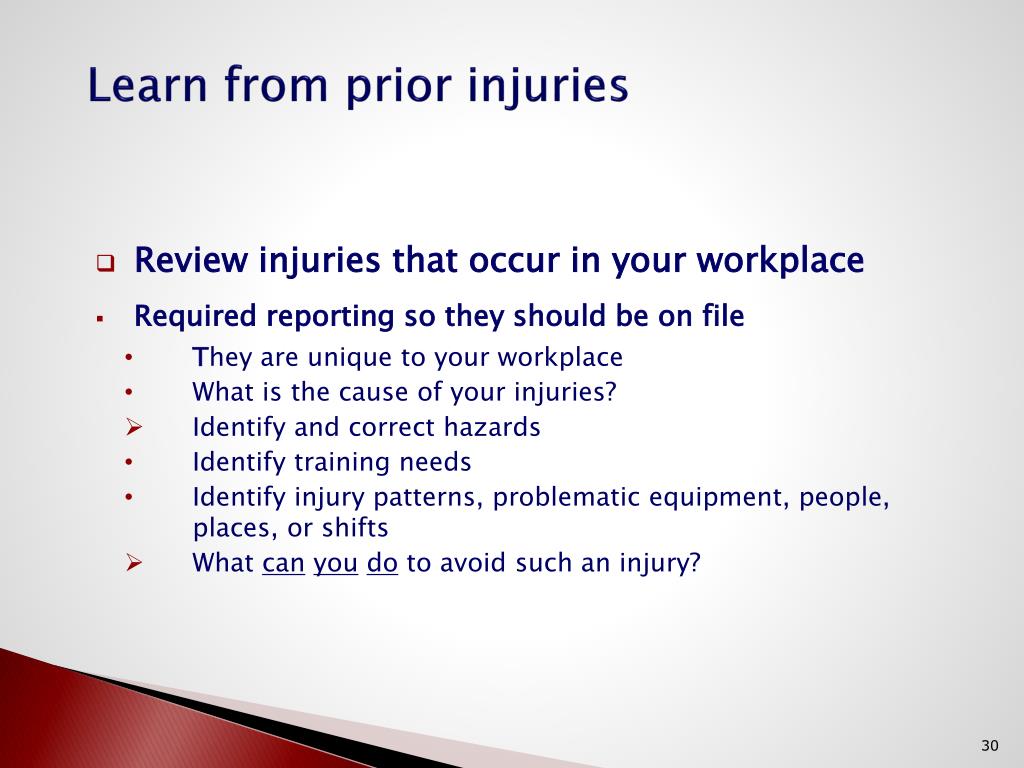 Learn from prior injuries

❑ Review injuries that occur in your workplace

▪ Required reporting so they should be on file

• They are unique to your workplace
• What is the cause of your injuries?
➢ Identify and correct hazards
• Identify training needs
• Identify injury patterns, problematic equipment, people, places, or shifts
➢ What can you do to avoid such an injury?

30